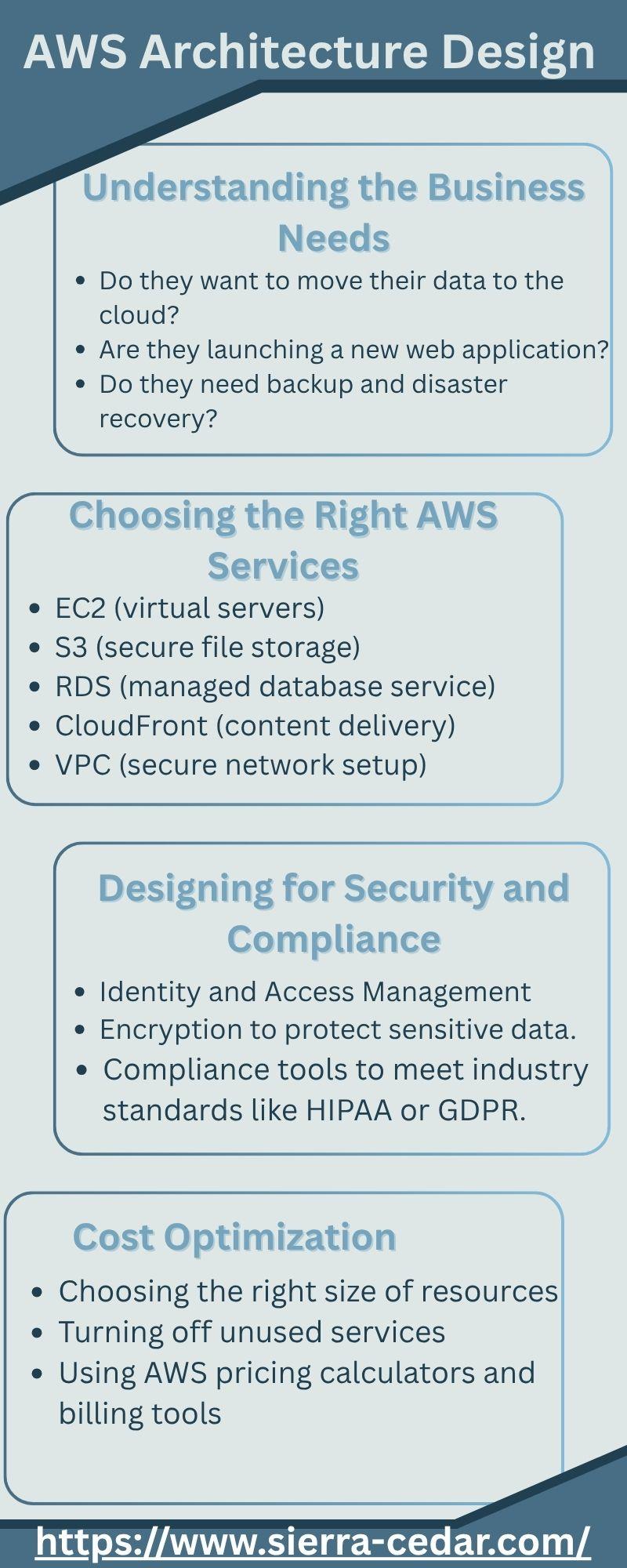 AWS Architecture Design

Understanding the Business Needs

- Do they want to move their data to the cloud?
- Are they launching a new web application?
- Do they need backup and disaster recovery?

Choosing the Right AWS Services

- EC2 (virtual servers)
- S3 (secure file storage)
- RDS (managed database service)
- CloudFront (content delivery)
- VPC (secure network setup)

Designing for Security and Compliance

- Identity and Access Management
- Encryption to protect sensitive data.
- Compliance tools to meet industry standards like HIPAA or GDPR.

Cost Optimization

- Choosing the right size of resources
- Turning off unused services
- Using AWS pricing calculators and billing tools

https://www.sierra-cedar.com/